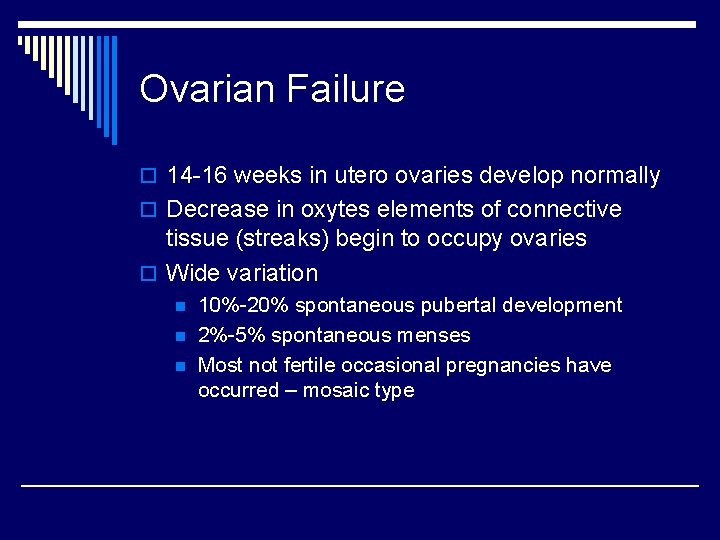 Ovarian Failure

14-16 weeks in utero ovaries develop normally

Decrease in oxytes elements of connective tissue (streaks) begin to occupy ovaries

Wide variation

10%-20% spontaneous pubertal development

2%-5% spontaneous menses

Most not fertile occasional pregnancies have occurred – mosaic type